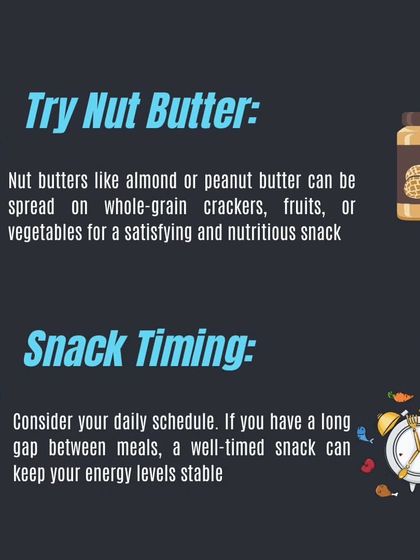 Try Nut Butter:

Nut butters like almond or peanut butter can be spread on whole-grain crackers, fruits, or vegetables for a satisfying and nutritious snack

Snack Timing:

Consider your daily schedule. If you have a long gap between meals, a well-timed snack can keep your energy levels stable